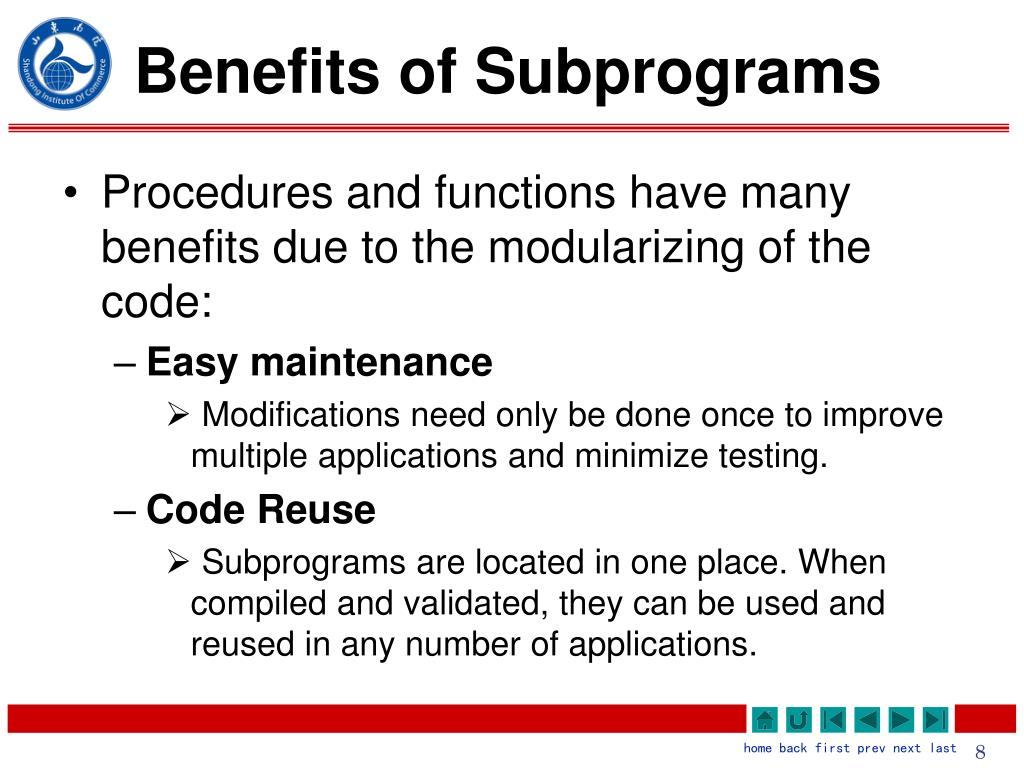 Shandong Institute Of Commerce

Benefits of Subprograms

• Procedures and functions have many benefits due to the modularizing of the code:

– Easy maintenance

➢ Modifications need only be done once to improve multiple applications and minimize testing.

– Code Reuse

➢ Subprograms are located in one place. When compiled and validated, they can be used and reused in any number of applications.

home back first prev next last 8